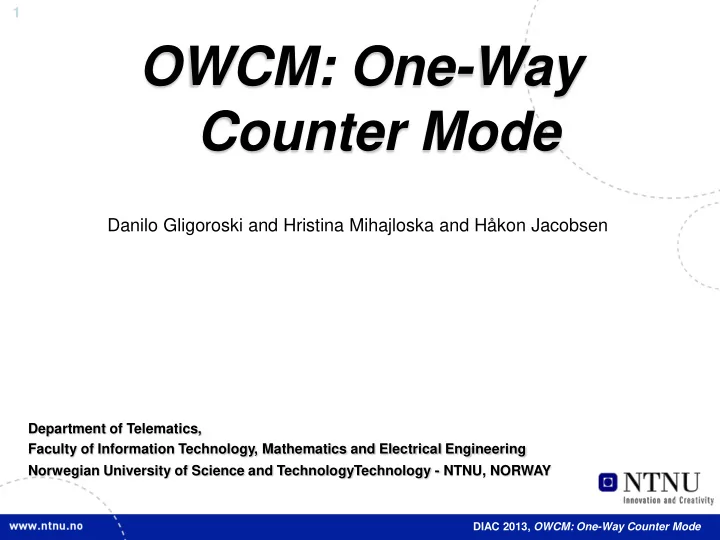 1

OWCM: One-Way Counter Mode

Danilo Gligoroski and Hristina Mihajloska and Håkon Jacobsen

Department of Telematics,
Faculty of Information Technology, Mathematics and Electrical Engineering
Norwegian University of Science and TechnologyTechnology - NTNU, NORWAY

NTNU
Innovation and Creativity

www.ntnu.no

DIAC 2013, OWCM: One-Way Counter Mode